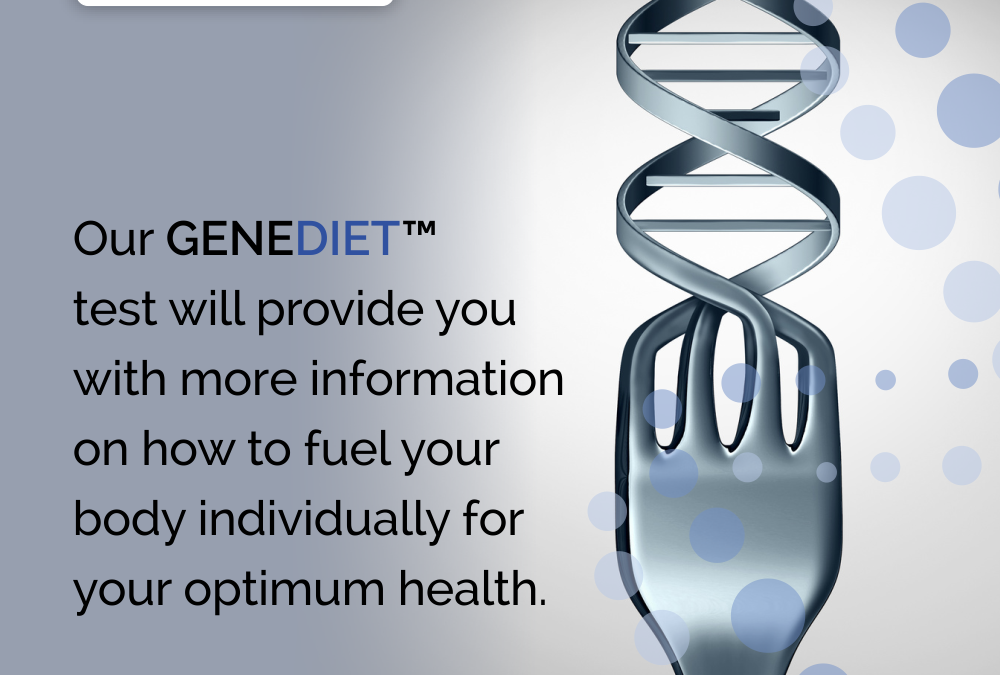 Our GENEDIET™ test will provide you with more information on how to fuel your body individually for your optimum health.